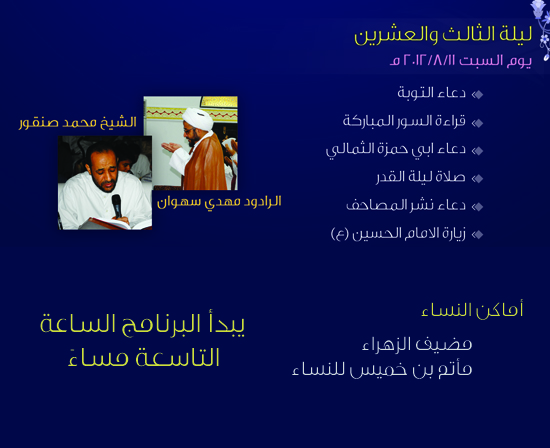 ليلة الثالث والعشرين
يوم السبت ٢٠١٢/٨/١١ م

دعاء التوبة
قراءة السور المباركة
دعاء ابي حمزة الثمالي
صلاة ليلة القدر
دعاء نشر المصاحف
زيارة الامام الحسين (ع)

الشيخ محمد صنقور
الرادود مهدي سهوان

أماكن النساء

مضيف الزهراء
مأتم بن خميس للنساء

يبدأ البرنامج الساعة التاسعة مساءً